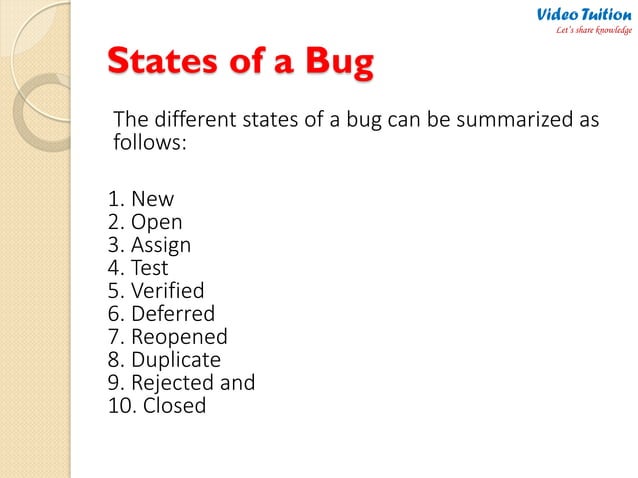 Video Tuition
Let's share knowledge

States of a Bug

The different states of a bug can be summarized as follows:

1. New
2. Open
3. Assign
4. Test
5. Verified
6. Deferred
7. Reopened
8. Duplicate
9. Rejected and
10. Closed